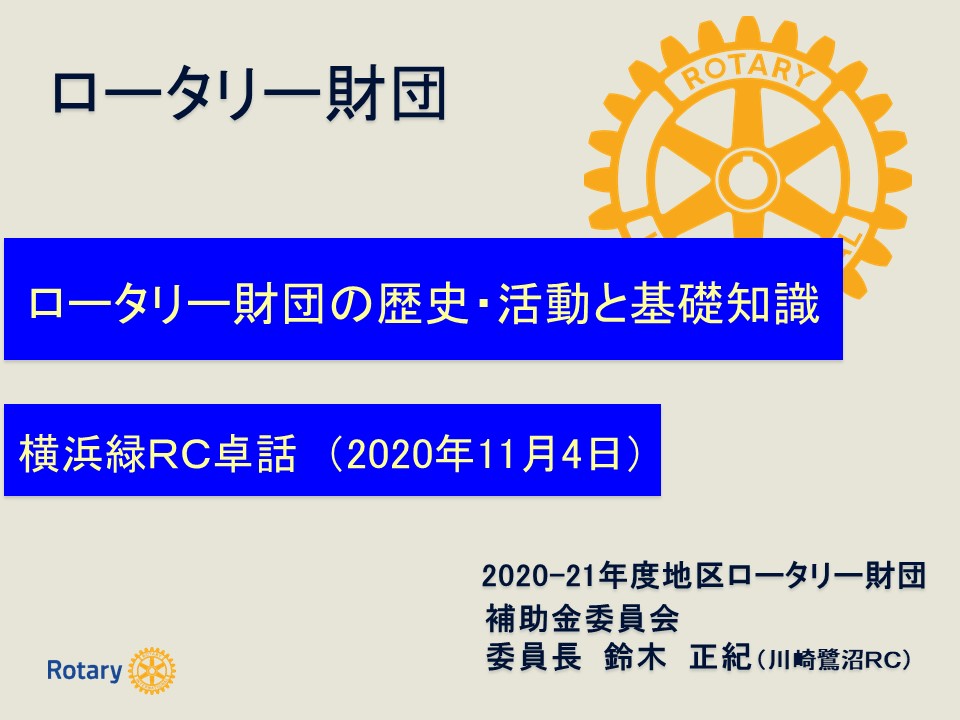 ロータリー財団

ROTARY

ロータリー財団の歴史・活動と基礎知識

横浜緑RC卓話 （2020年11月4日）

2020-21年度地区ロータリー財団
補助金委員会
委員長　鈴木　正紀（川崎鷺沼RC）

Rotary